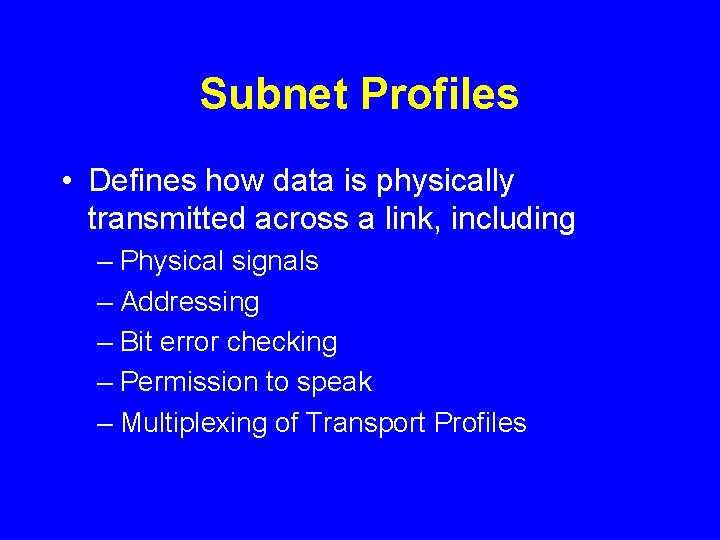 Subnet Profiles

• Defines how data is physically transmitted across a link, including
– Physical signals
– Addressing
– Bit error checking
– Permission to speak
– Multiplexing of Transport Profiles